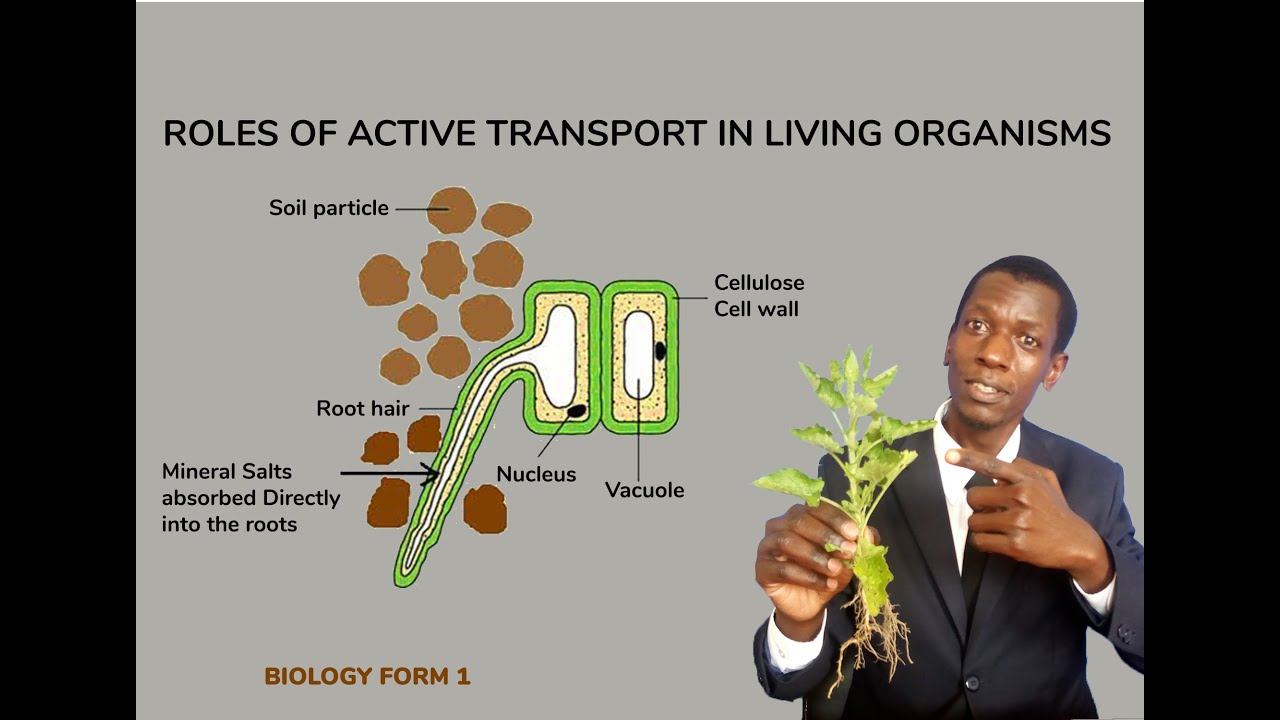 ROLES OF ACTIVE TRANSPORT IN LIVING ORGANISMS

Soil particle

Cellulose
Cell wall

Root hair

Mineral Salts absorbed Directly into the roots

Nucleus

Vacuole

BIOLOGY FORM 1